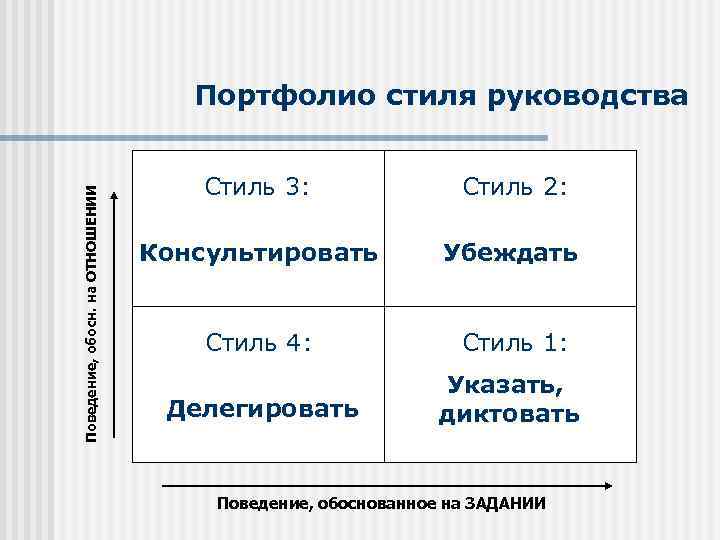 Портфолио стиля руководства

Поведение, обосн. на ОТНОШЕНИИ

| Стиль 3: Консультировать | Стиль 2: Убеждать |
|---|---|
| Стиль 4: Делегировать | Стиль 1: Указать, диктовать |

Поведение, обоснованное на ЗАДАНИИ